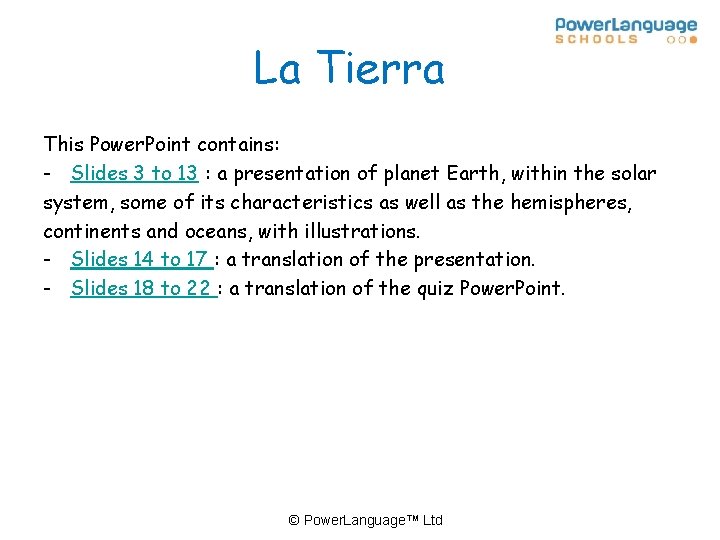 PowerLanguage
SCHOOLS

La Tierra

This PowerPoint contains:
- Slides 3 to 13 : a presentation of planet Earth, within the solar system, some of its characteristics as well as the hemispheres, continents and oceans, with illustrations.
- Slides 14 to 17 : a translation of the presentation.
- Slides 18 to 22 : a translation of the quiz PowerPoint.

© PowerLanguage™ Ltd